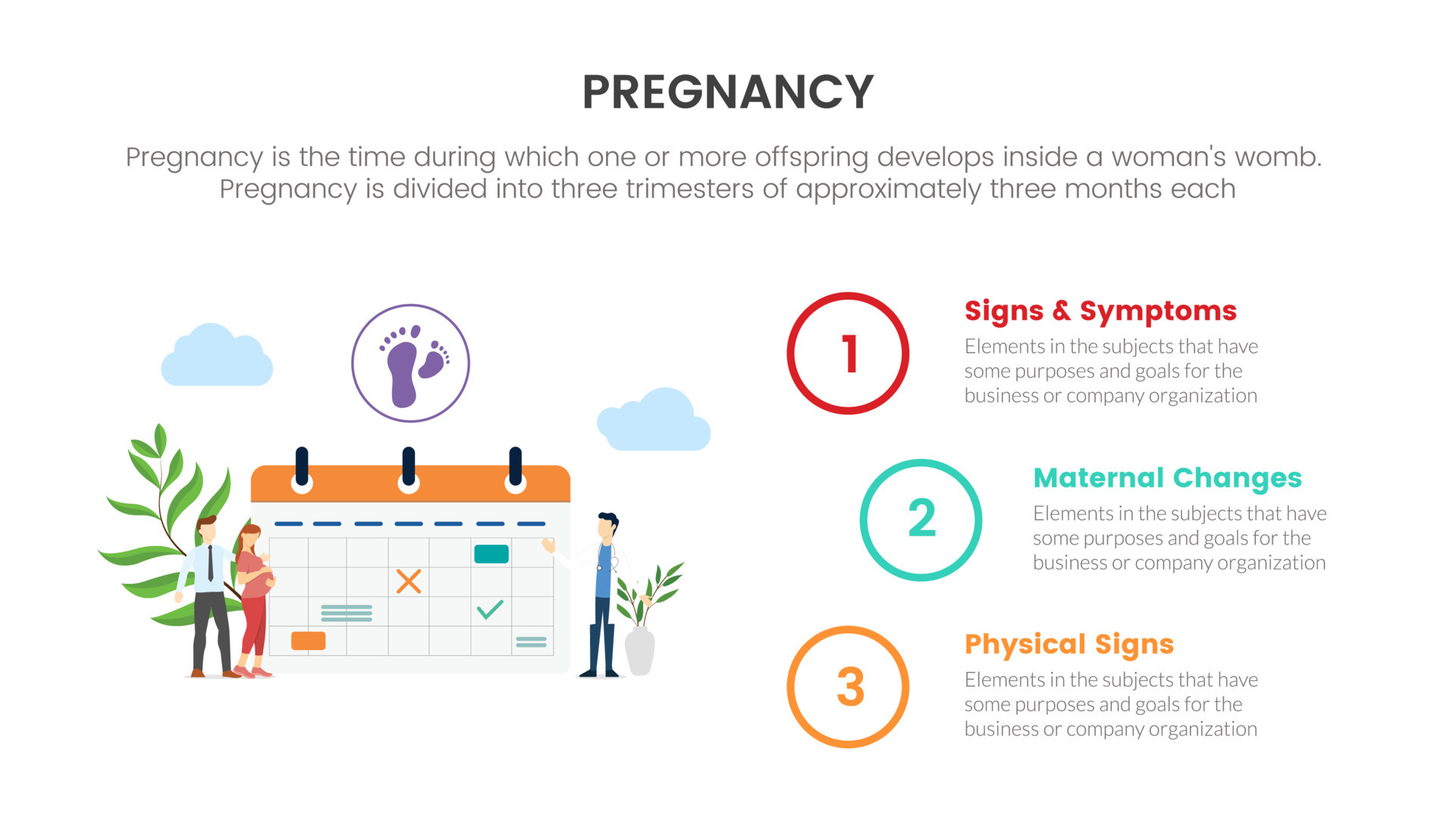 PREGNANCY

Pregnancy is the time during which one or more offspring develops inside a woman's womb. Pregnancy is divided into three trimesters of approximately three months each

1

Signs & Symptoms
Elements in the subjects that have some purposes and goals for the business or company organization

2

Maternal Changes
Elements in the subjects that have some purposes and goals for the business or company organization

3

Physical Signs
Elements in the subjects that have some purposes and goals for the business or company organization